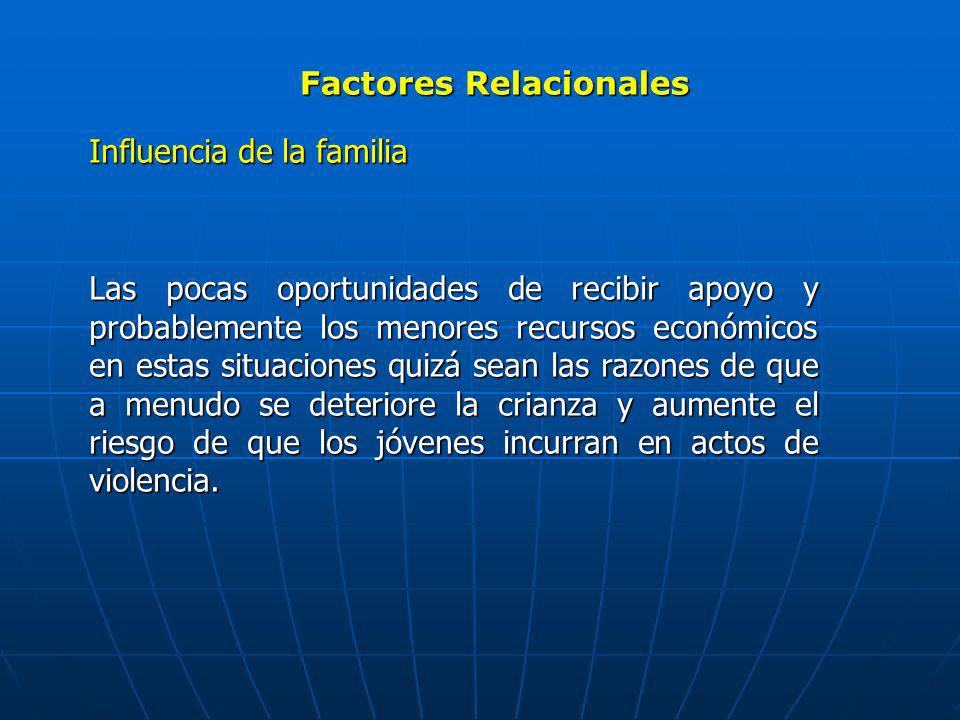 Factores Relacionales

Influencia de la familia

Las pocas oportunidades de recibir apoyo y probablemente los menores recursos económicos en estas situaciones quizá sean las razones de que a menudo se deteriore la crianza y aumente el riesgo de que los jóvenes incurran en actos de violencia.